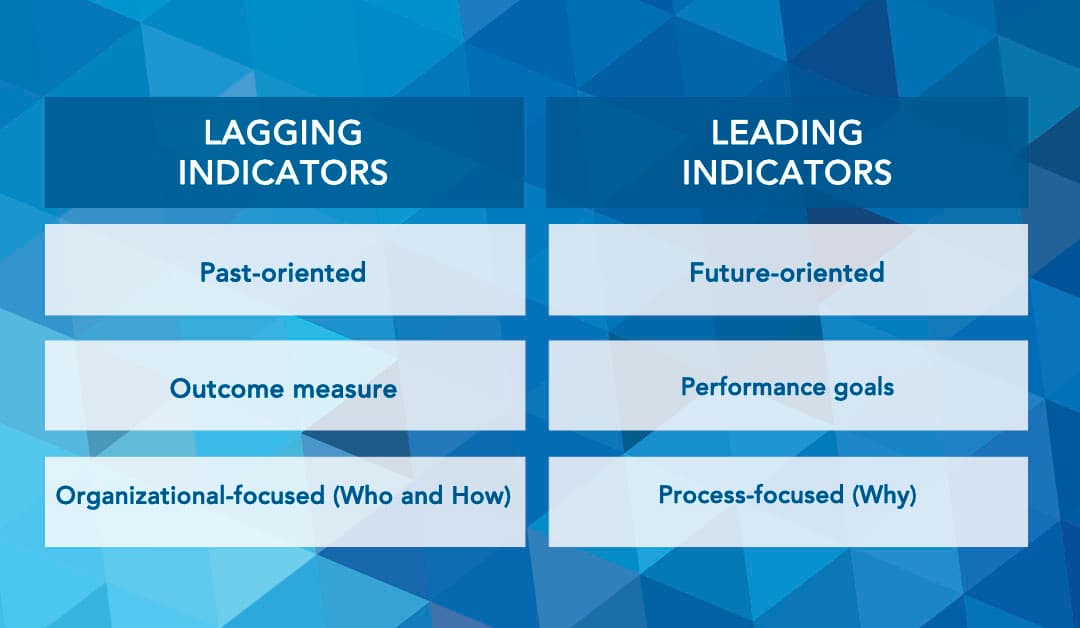 | LAGGING INDICATORS | LEADING INDICATORS |
|---|---|
| Past-oriented | Future-oriented |
| Outcome measure | Performance goals |
| Organizational-focused (Who and How) | Process-focused (Why) |